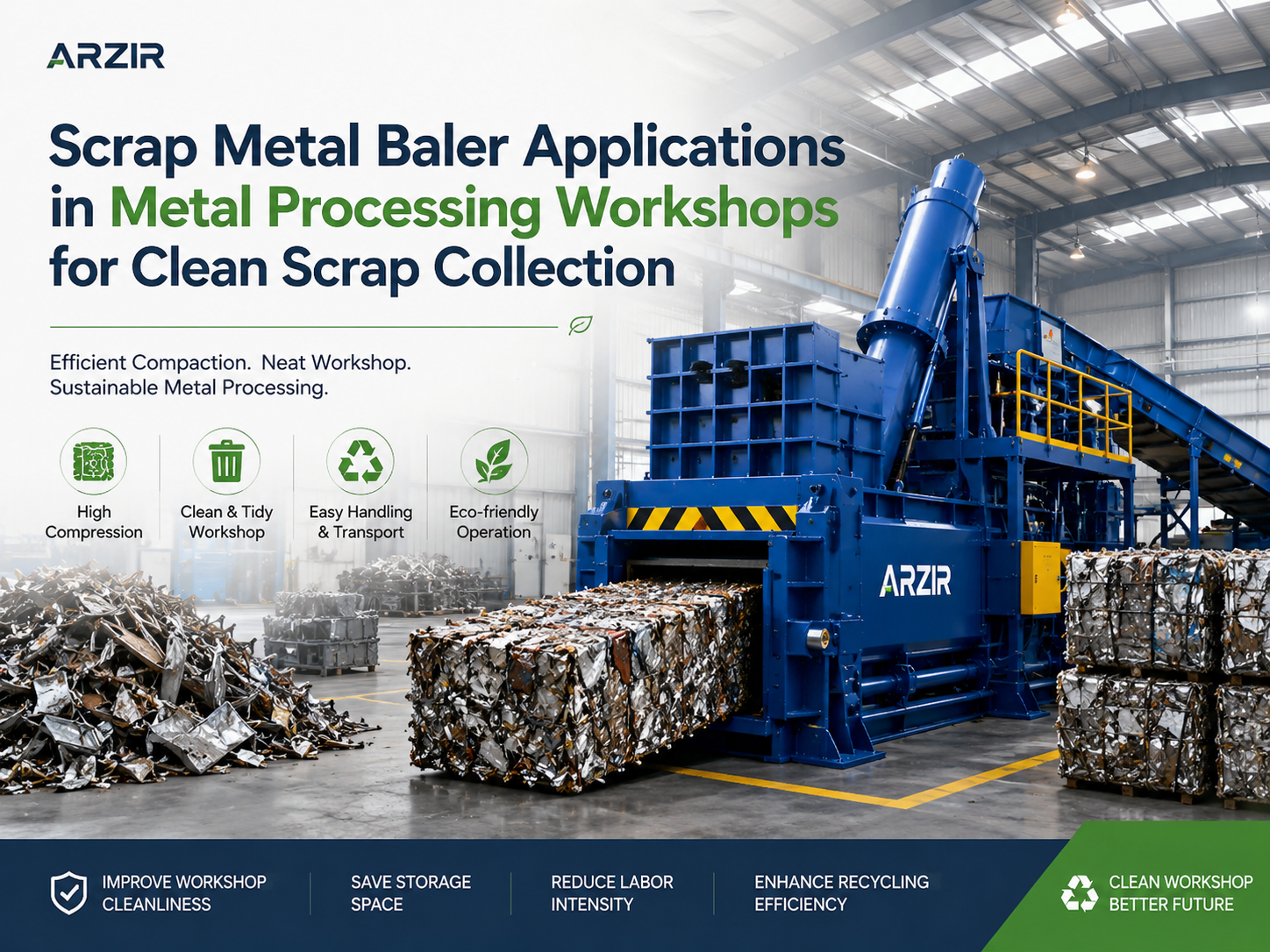 ARZIR

Scrap Metal Baler Applications in Metal Processing Workshops for Clean Scrap Collection

Efficient Compaction. Neat Workshop. Sustainable Metal Processing.

High Compression

Clean & Tidy Workshop

Easy Handling & Transport

Eco-friendly Operation

ARZIR

IMPROVE WORKSHOP CLEANLINESS

SAVE STORAGE SPACE

REDUCE LABOR INTENSITY

ENHANCE RECYCLING EFFICIENCY

CLEAN WORKSHOP BETTER FUTURE